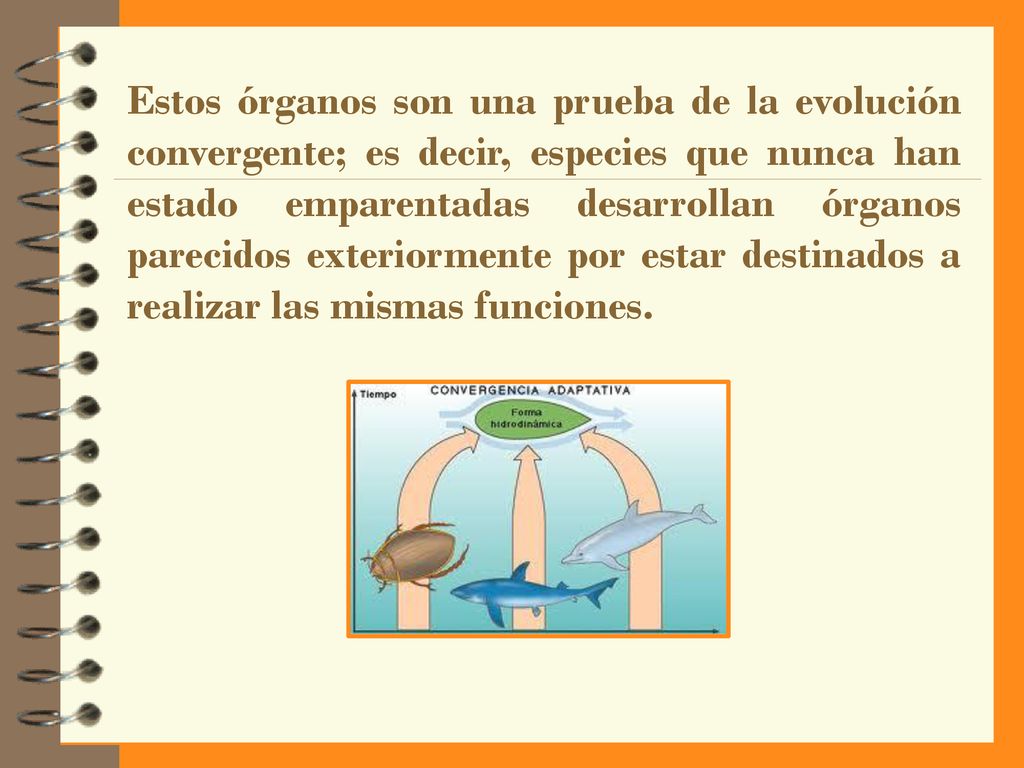 Estos órganos son una prueba de la evolución convergente; es decir, especies que nunca han estado emparentadas desarrollan órganos parecidos exteriormente por estar destinados a realizar las mismas funciones.

Tiempo

CONVERGENCIA ADAPTATIVA

Forma hidrodinámica